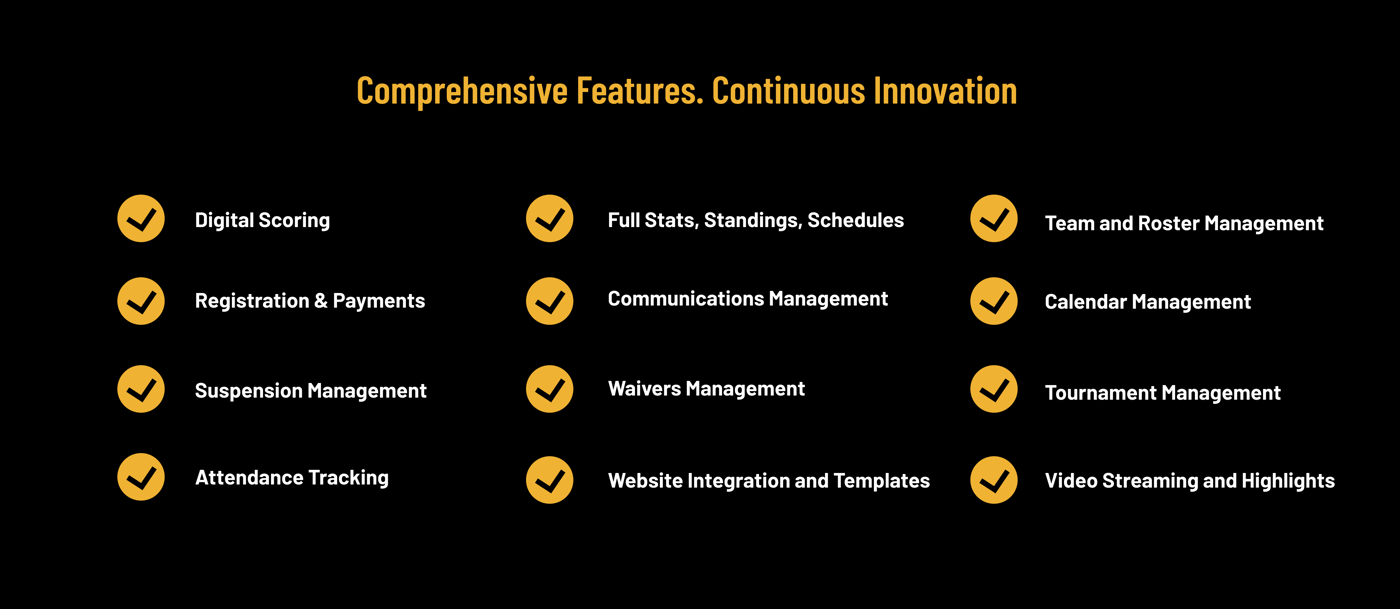 Comprehensive Features. Continuous Innovation

Digital Scoring

Registration & Payments

Suspension Management

Attendance Tracking

Full Stats, Standings, Schedules

Communications Management

Waivers Management

Website Integration and Templates

Team and Roster Management

Calendar Management

Tournament Management

Video Streaming and Highlights